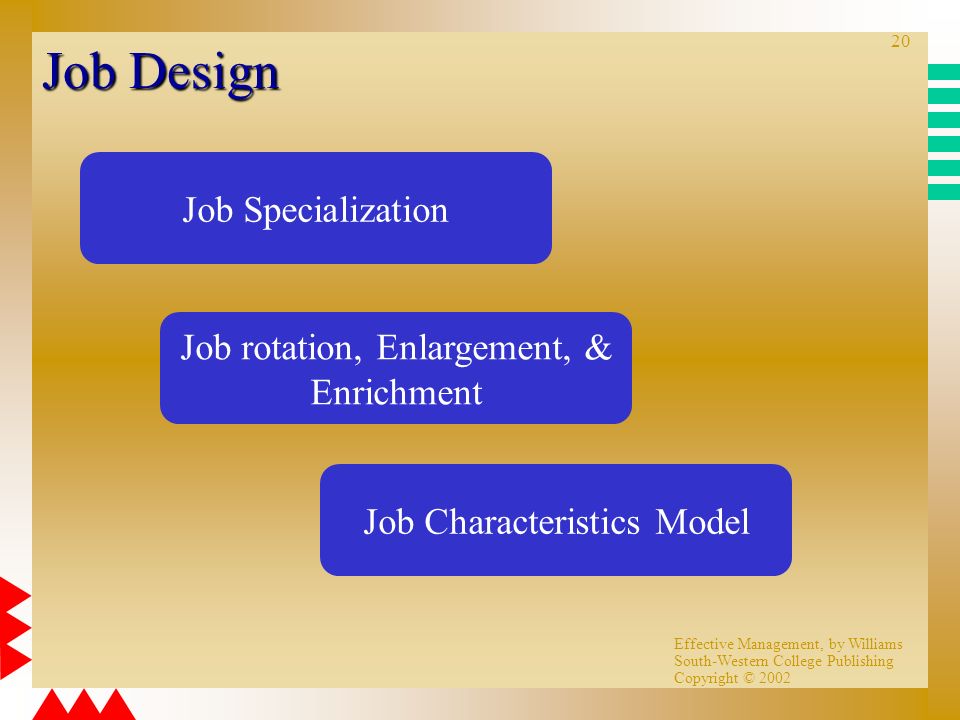 20

Job Design

Job Specialization

Job rotation, Enlargement, & Enrichment

Job Characteristics Model

Effective Management, by Williams
South-Western College Publishing
Copyright © 2002